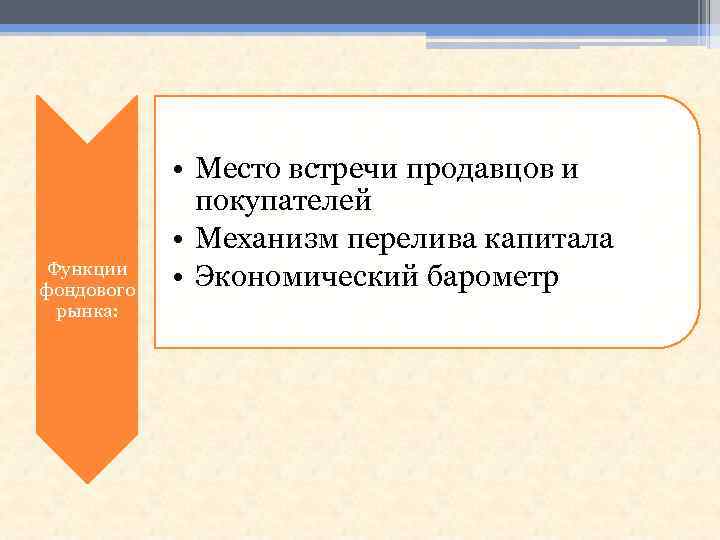 Функции фондового рынка:

• Место встречи продавцов и покупателей
• Механизм перелива капитала
• Экономический барометр